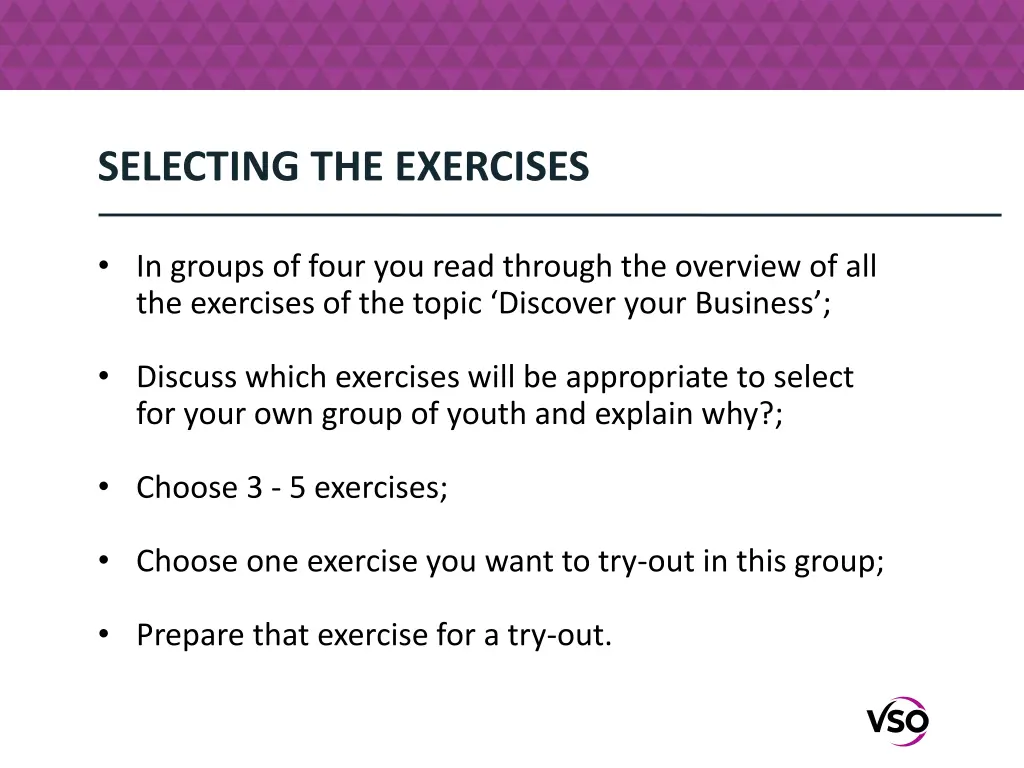 SELECTING THE EXERCISES

• In groups of four you read through the overview of all the exercises of the topic ‘Discover your Business’;

• Discuss which exercises will be appropriate to select for your own group of youth and explain why?;

• Choose 3 - 5 exercises;

• Choose one exercise you want to try-out in this group;

• Prepare that exercise for a try-out.

VSO